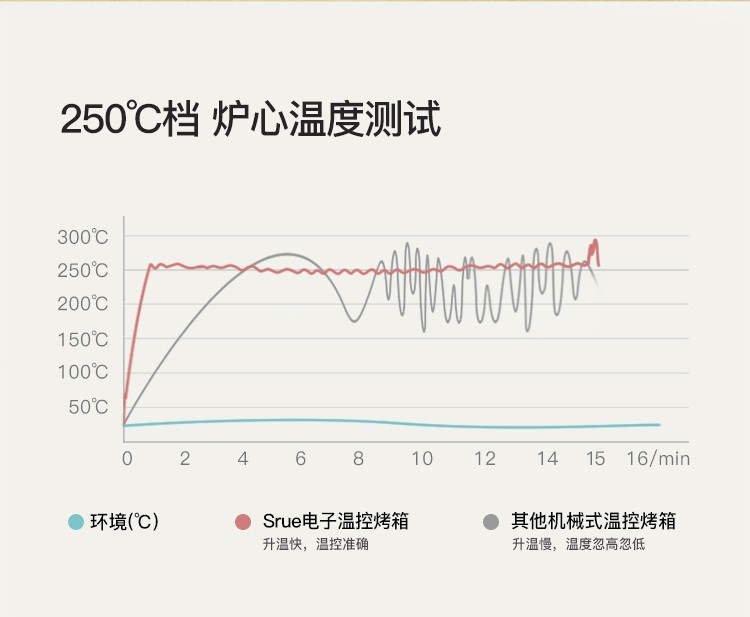 250℃档 炉心温度测试

300℃
250℃
200℃
150℃
100℃
50℃

0 2 4 6 8 10 12 14 15 16/min

环境(℃)

Srue电子温控烤箱
升温快，温控准确

其他机械式温控烤箱
升温慢，温度忽高忽低